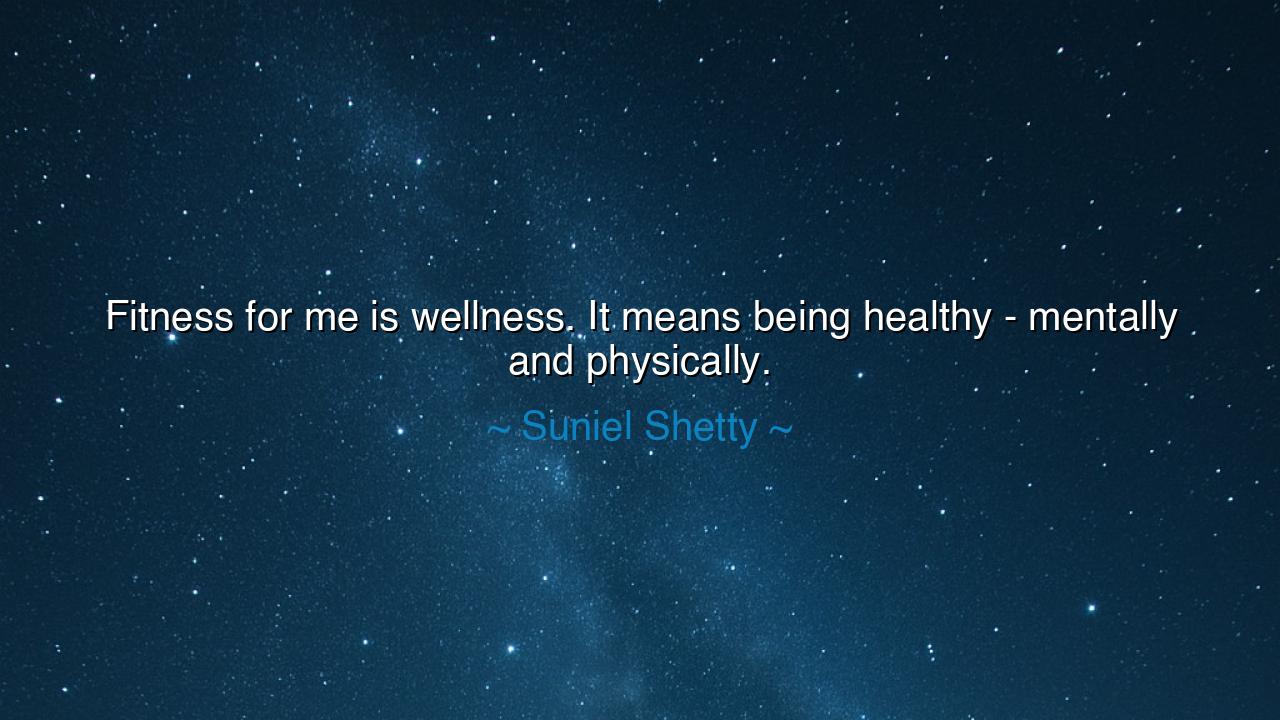 Fitness for me is wellness. It means being healthy - mentally and physically.

~ Suniel Shetty ~